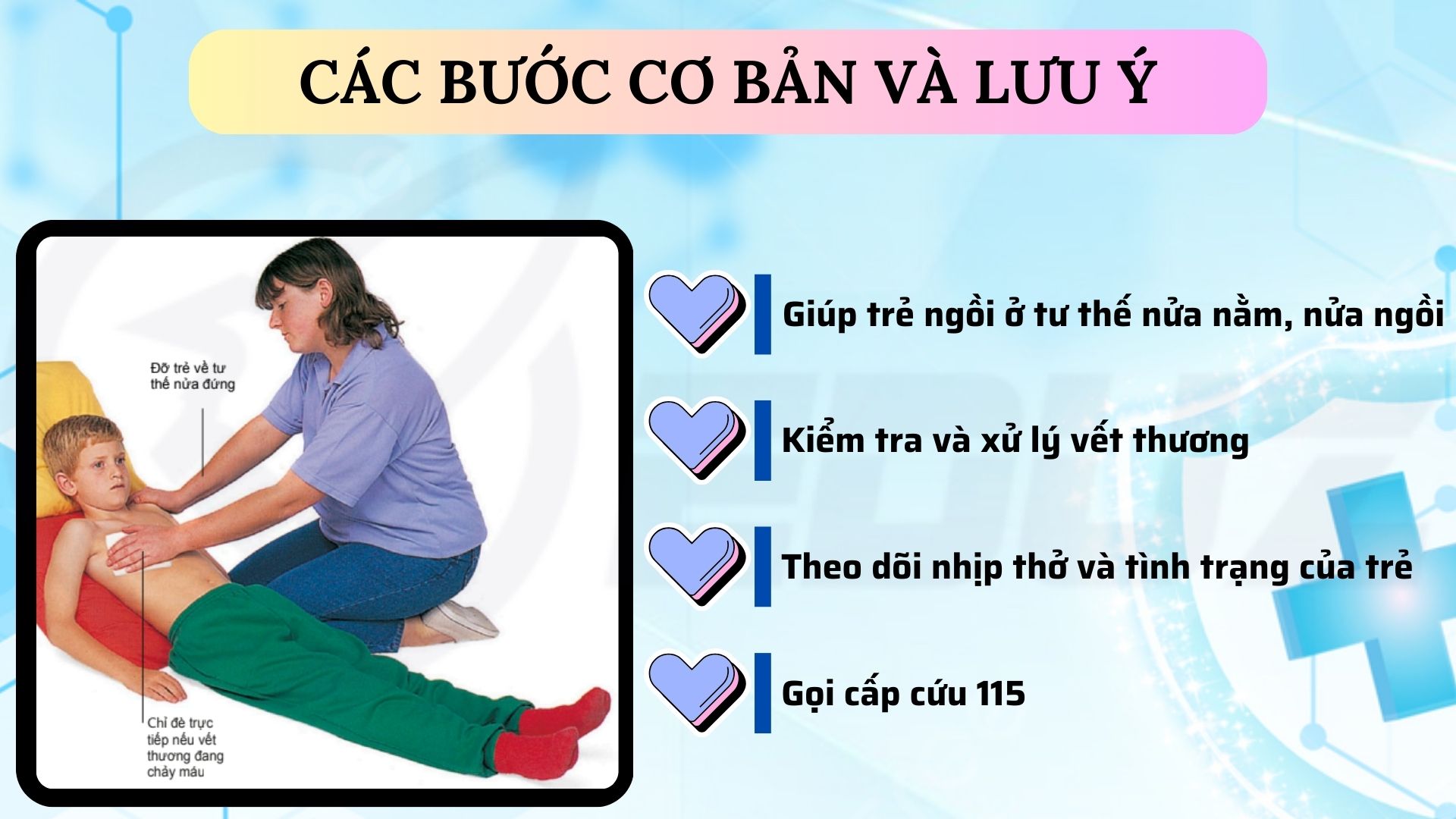 CÁC BƯỚC CƠ BẢN VÀ LƯU Ý

Đỡ trẻ về tư thế nửa đứng

Chỉ đè trực tiếp nếu vết thương đang chảy máu

Giúp trẻ ngồi ở tư thế nửa nằm, nửa ngồi

Kiểm tra và xử lý vết thương

Theo dõi nhịp thở và tình trạng của trẻ

Gọi cấp cứu 115